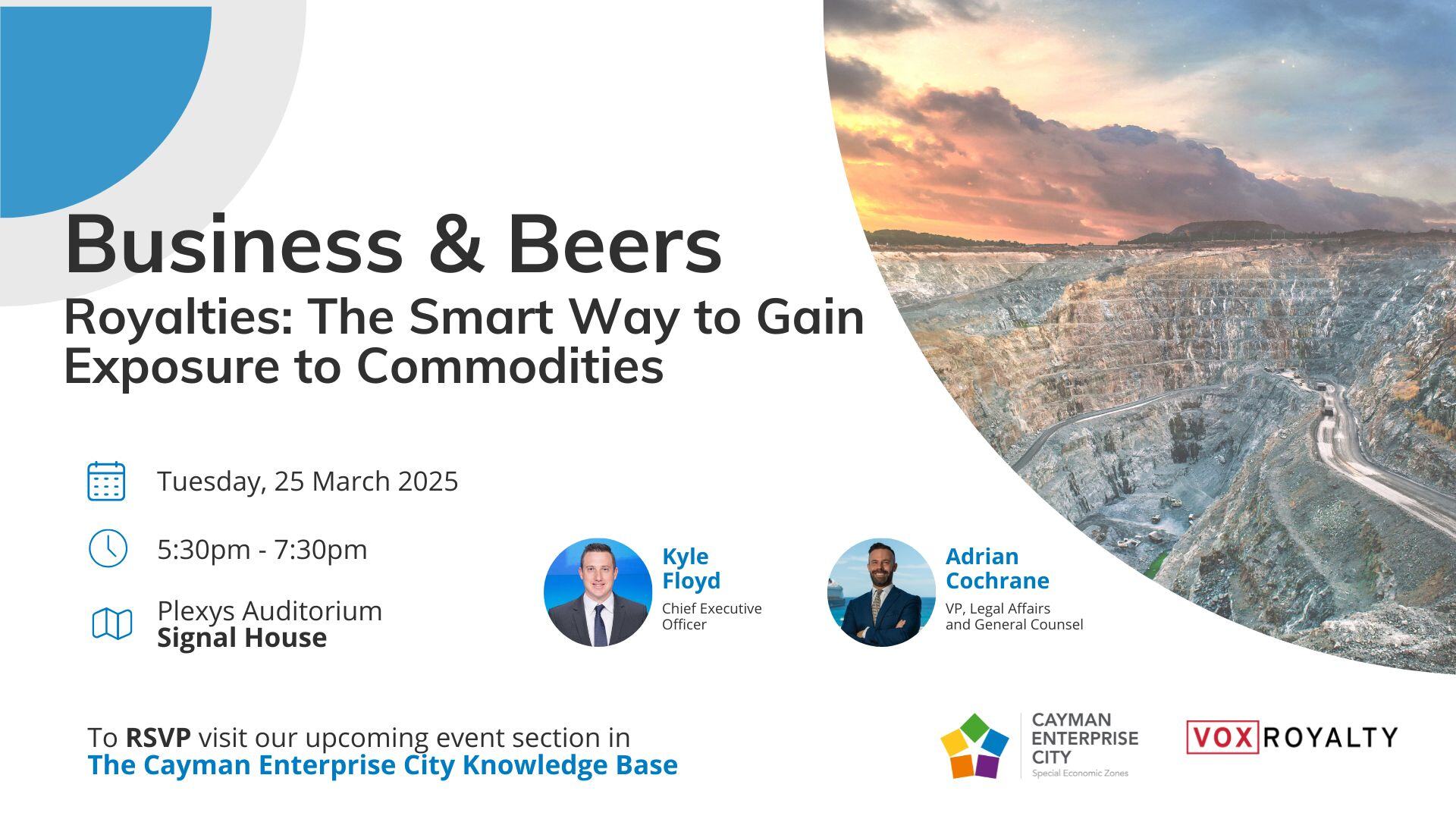 Business & Beers
Royalties: The Smart Way to Gain Exposure to Commodities

Tuesday, 25 March 2025

5:30pm - 7:30pm

Plexys Auditorium
Signal House

Kyle Floyd
Chief Executive Officer

Adrian Cochrane
VP, Legal Affairs and General Counsel

To RSVP visit our upcoming event section in
The Cayman Enterprise City Knowledge Base

CAYMAN ENTERPRISE CITY
Special Economic Zones

VOX ROYALTY